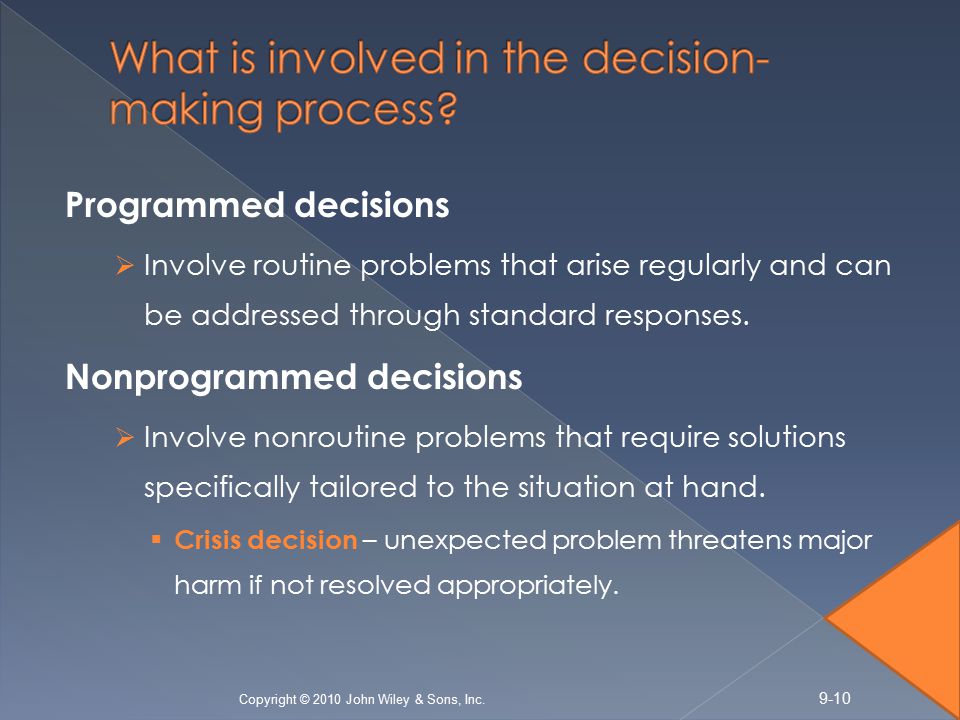 What is involved in the decision-making process?

Programmed decisions

➢ Involve routine problems that arise regularly and can be addressed through standard responses.

Nonprogrammed decisions

➢ Involve nonroutine problems that require solutions specifically tailored to the situation at hand.

▪ Crisis decision – unexpected problem threatens major harm if not resolved appropriately.

Copyright © 2010 John Wiley & Sons, Inc.

9-10